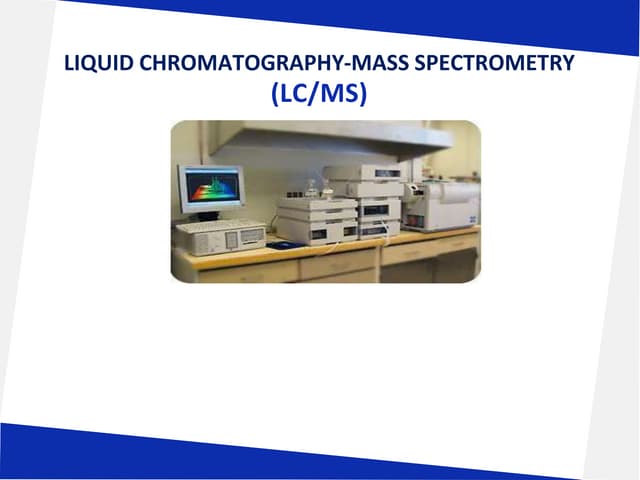 LIQUID CHROMATOGRAPHY-MASS SPECTROMETRY
(LC/MS)